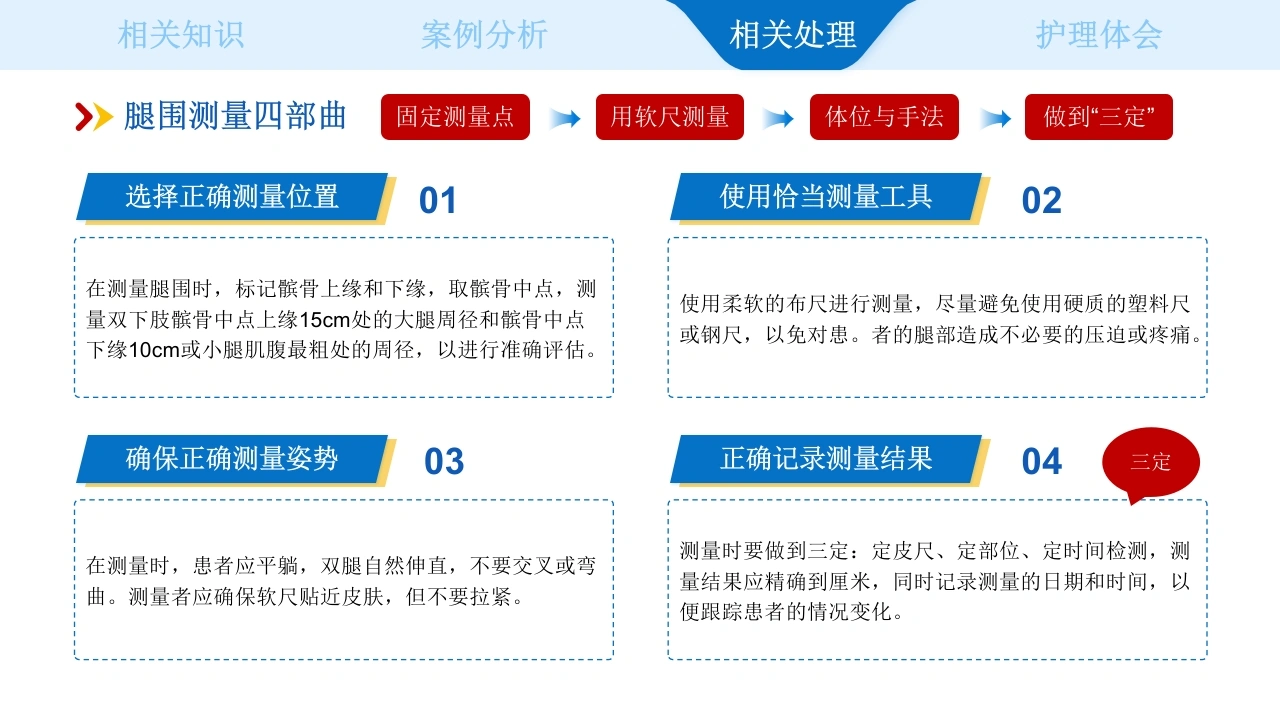 相关知识　案例分析　相关处理　护理体会

腿围测量四部曲

固定测量点　用软尺测量　体位与手法　做到“三定”

选择正确测量位置

01

在测量腿围时，标记髌骨上缘和下缘，取髌骨中点，测量双下肢髌骨中点上缘15cm处的大腿周径和髌骨中点下缘10cm或小腿肌腹最粗处的周径，以进行准确评估。

使用恰当测量工具

02

使用柔软的布尺进行测量，尽量避免使用硬质的塑料尺或钢尺，以免对患。者的腿部造成不必要的压迫或疼痛。

确保正确测量姿势

03

在测量时，患者应平躺，双腿自然伸直，不要交叉或弯曲。测量者应确保软尺贴近皮肤，但不要拉紧。

正确记录测量结果

04

三定

测量时要做到三定：定皮尺、定部位、定时间检测，测量结果应精确到厘米，同时记录测量的日期和时间，以便跟踪患者的情况变化。